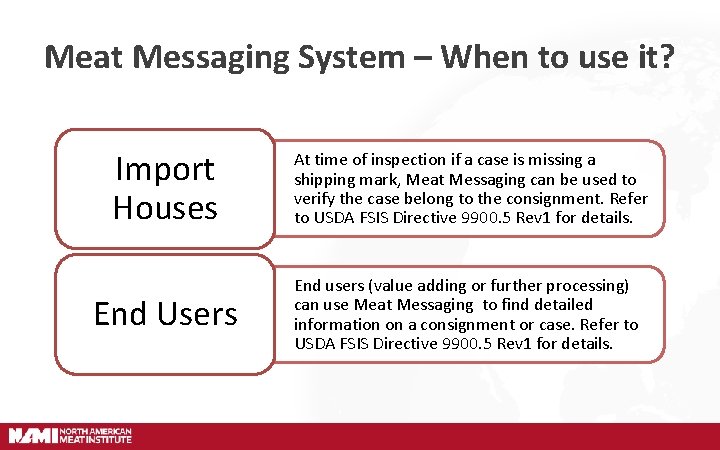 Meat Messaging System – When to use it?

Import Houses

At time of inspection if a case is missing a shipping mark, Meat Messaging can be used to verify the case belong to the consignment. Refer to USDA FSIS Directive 9900.5 Rev1 for details.

End Users

End users (value adding or further processing) can use Meat Messaging to find detailed information on a consignment or case. Refer to USDA FSIS Directive 9900.5 Rev1 for details.

NAMI NORTH AMERICAN MEAT INSTITUTE